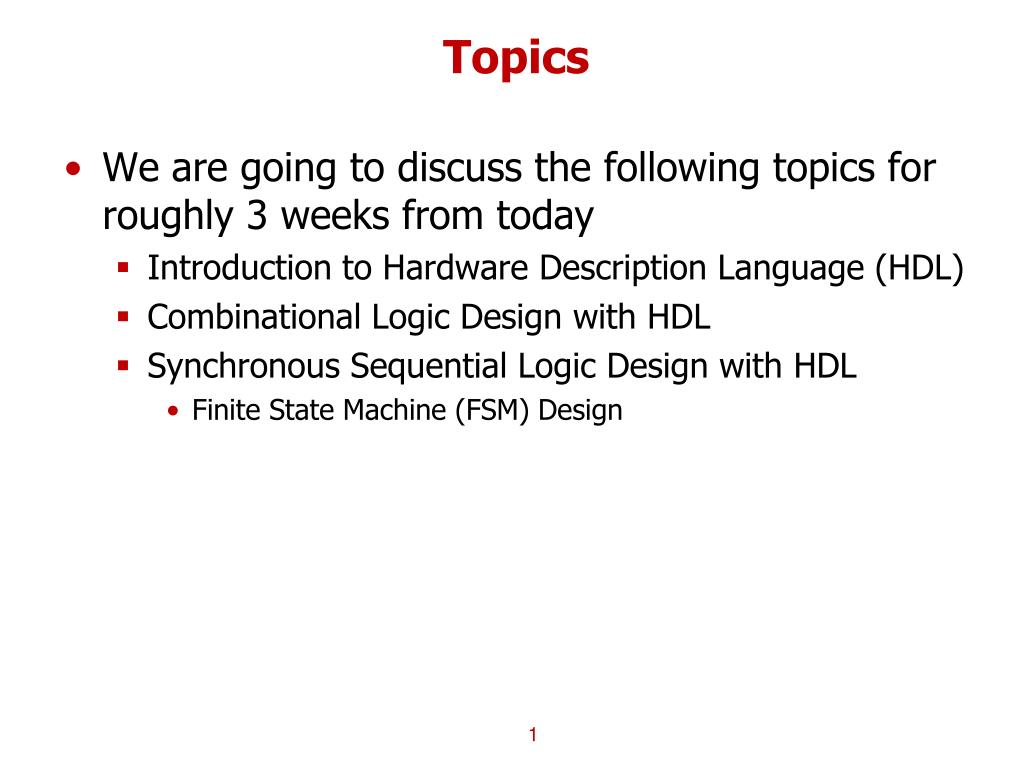 Topics

• We are going to discuss the following topics for roughly 3 weeks from today
  ▪ Introduction to Hardware Description Language (HDL)
  ▪ Combinational Logic Design with HDL
  ▪ Synchronous Sequential Logic Design with HDL
    • Finite State Machine (FSM) Design

1